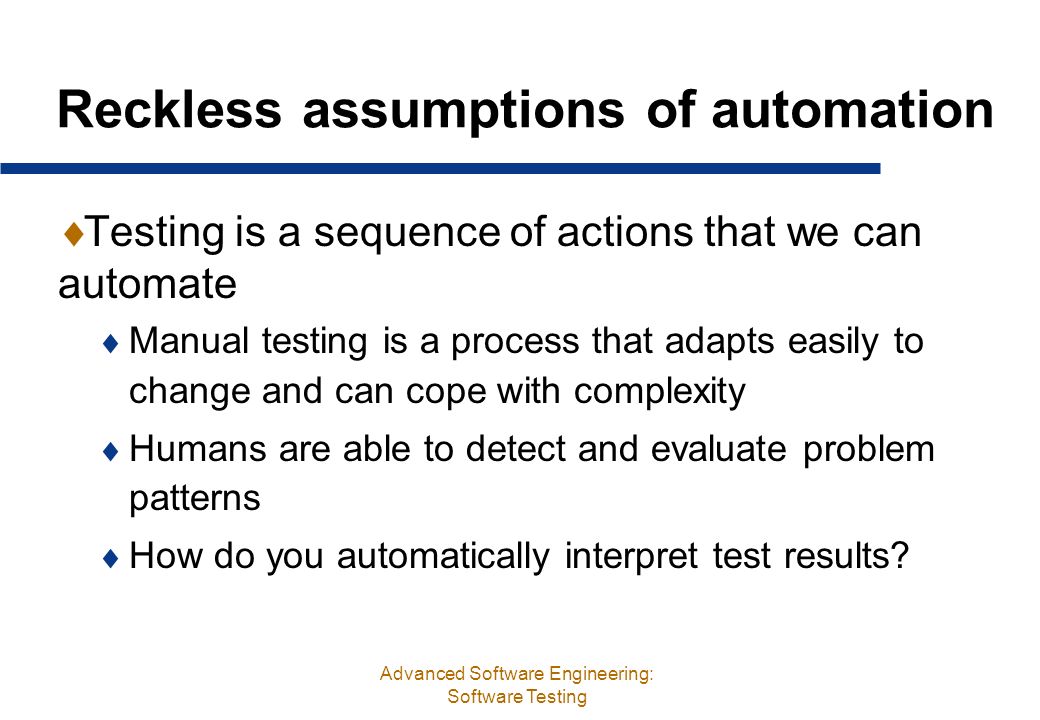 Reckless assumptions of automation

♦Testing is a sequence of actions that we can automate

♦ Manual testing is a process that adapts easily to change and can cope with complexity

♦ Humans are able to detect and evaluate problem patterns

♦ How do you automatically interpret test results?

Advanced Software Engineering: Software Testing